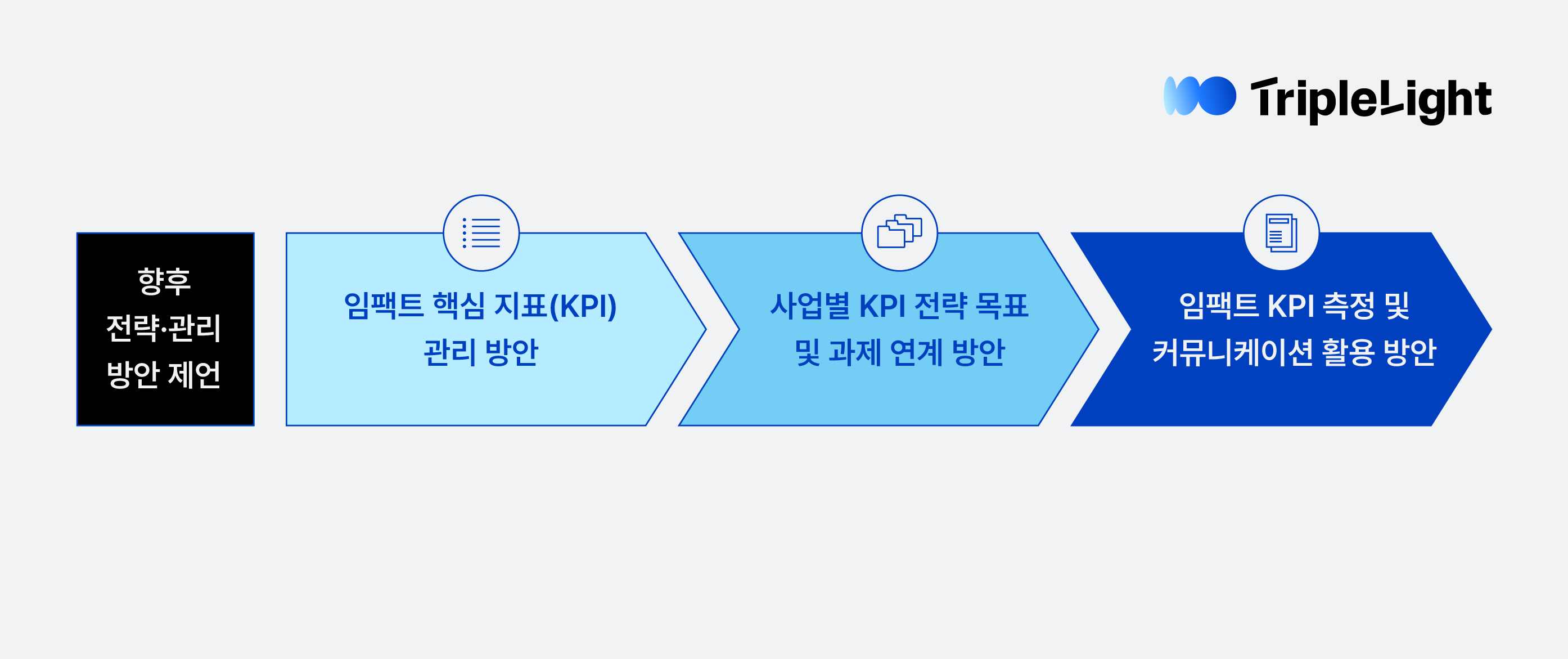 TripleLight

향후
전략·관리
방안 제언

임팩트 핵심 지표(KPI)
관리 방안

사업별 KPI 전략 목표
및 과제 연계 방안

임팩트 KPI 측정 및
커뮤니케이션 활용 방안